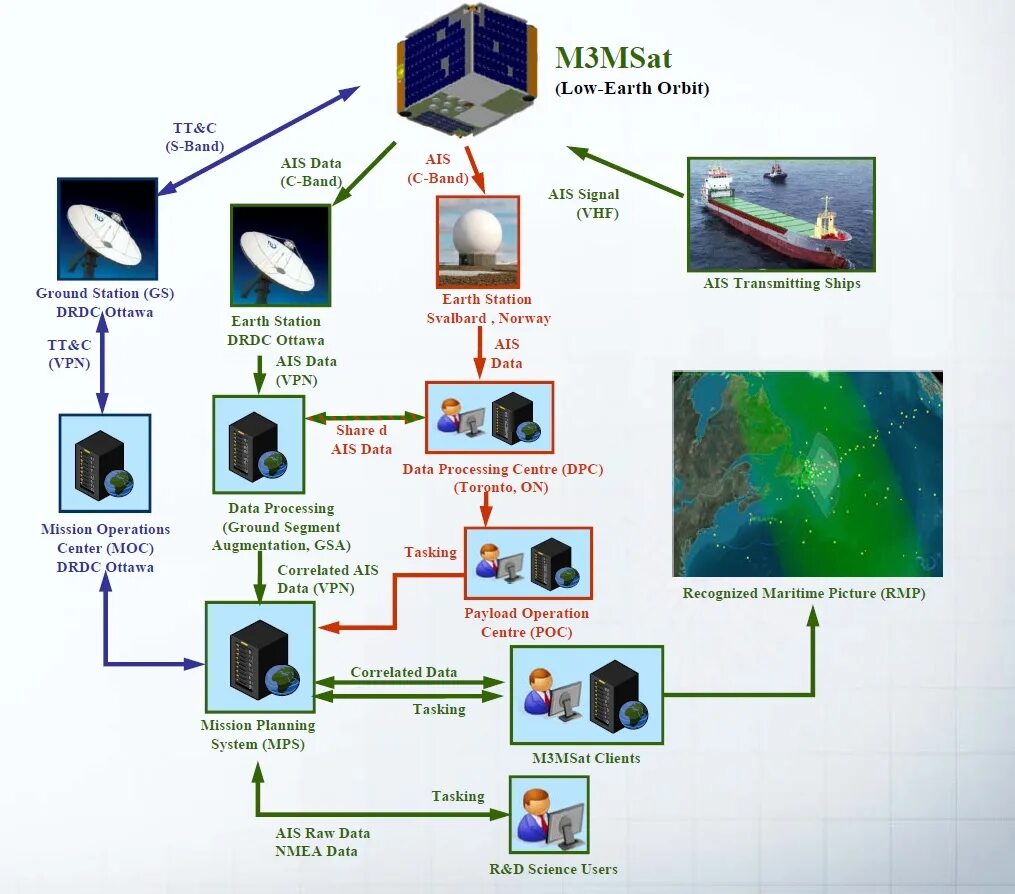 M3MSat
(Low-Earth Orbit)

TT&C
(S-Band)

AIS Data
(C-Band)

AIS
(C-Band)

AIS Signal
(VHF)

Ground Station (GS)
DRDC Ottawa

Earth Station
DRDC Ottawa

Earth Station
Svalbard , Norway

AIS Transmitting Ships

TT&C
(VPN)

AIS Data
(VPN)

AIS
Data

Share d
AIS Data

Data Processing Centre (DPC)
(Toronto, ON)

Mission Operations
Center (MOC)
DRDC Ottawa

Data Processing
(Ground Segment
Augmentation, GSA)

Tasking

Correlated AIS
Data (VPN)

Payload Operation
Centre (POC)

Recognized Maritime Picture (RMP)

Correlated Data

Tasking

Mission Planning
System (MPS)

M3MSat Clients

Tasking

AIS Raw Data
NMEA Data

R&D Science Users